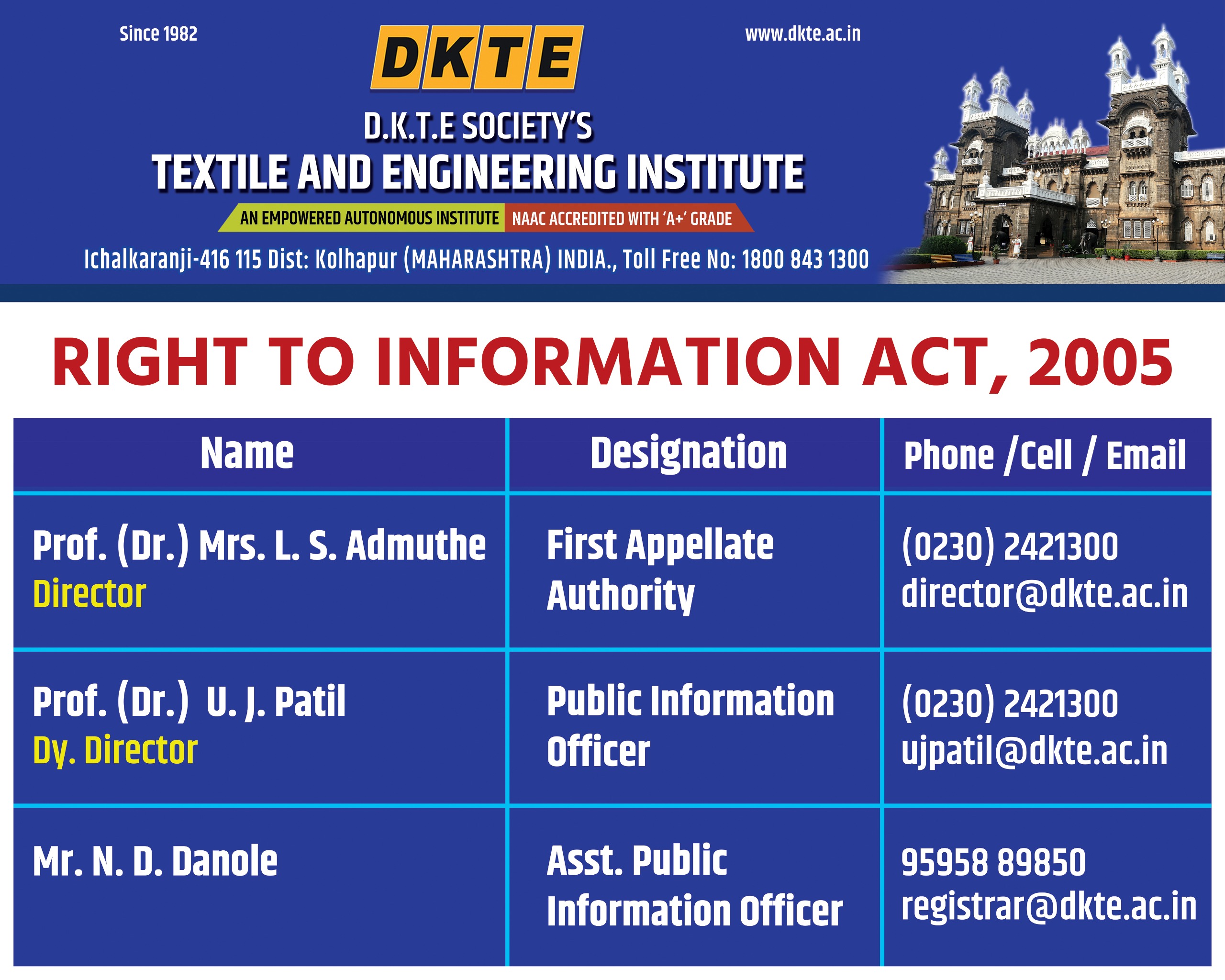 Since 1982

DKTE

www.dkte.ac.in

D.K.T.E SOCIETY'S
TEXTILE AND ENGINEERING INSTITUTE

AN EMPOWERED AUTONOMOUS INSTITUTE NAAC ACCREDITED WITH 'A+' GRADE

Ichalkaranji-416 115 Dist: Kolhapur (MAHARASHTRA) INDIA., Toll Free No: 1800 843 1300

RIGHT TO INFORMATION ACT, 2005

| Name | Designation | Phone /Cell / Email |
|---|---|---|
| Prof. (Dr.) Mrs. L. S. Admuthe Director | First Appellate Authority | (0230) 2421300 director@dkte.ac.in |
| Prof. (Dr.) U. J. Patil Dy. Director | Public Information Officer | (0230) 2421300 ujpatil@dkte.ac.in |
| Mr. N. D. Danole | Asst. Public Information Officer | 95958 89850 registrar@dkte.ac.in |